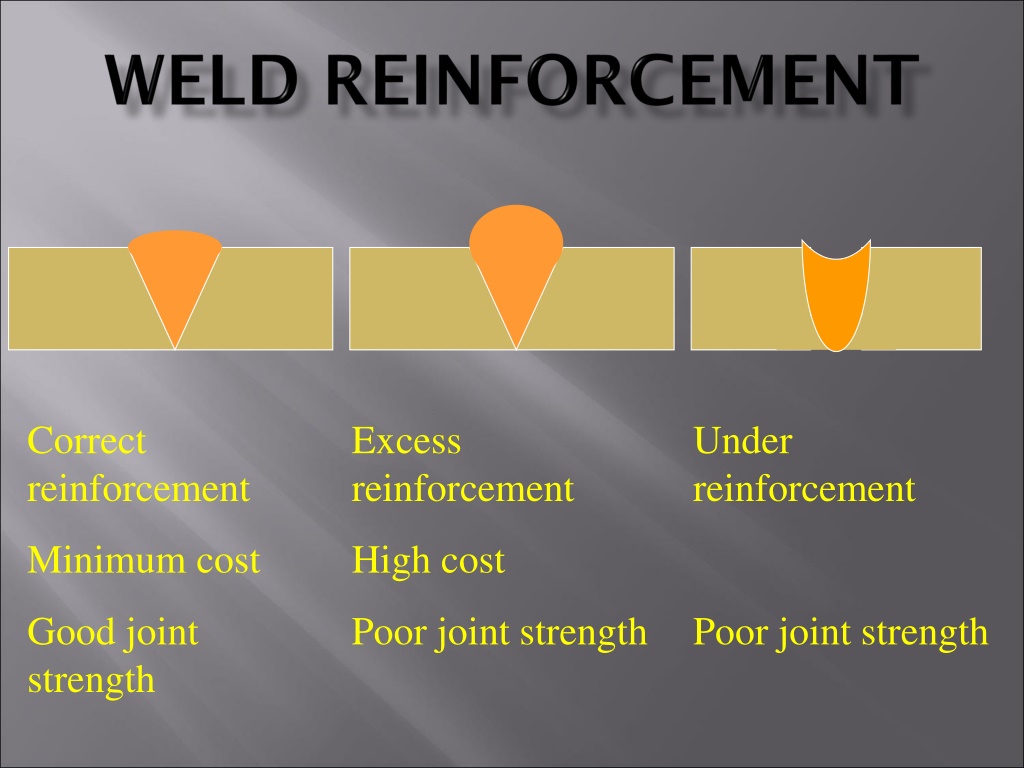 WELD REINFORCEMENT

Correct reinforcement

Minimum cost

Good joint strength

Excess reinforcement

High cost

Poor joint strength

Under reinforcement

Poor joint strength